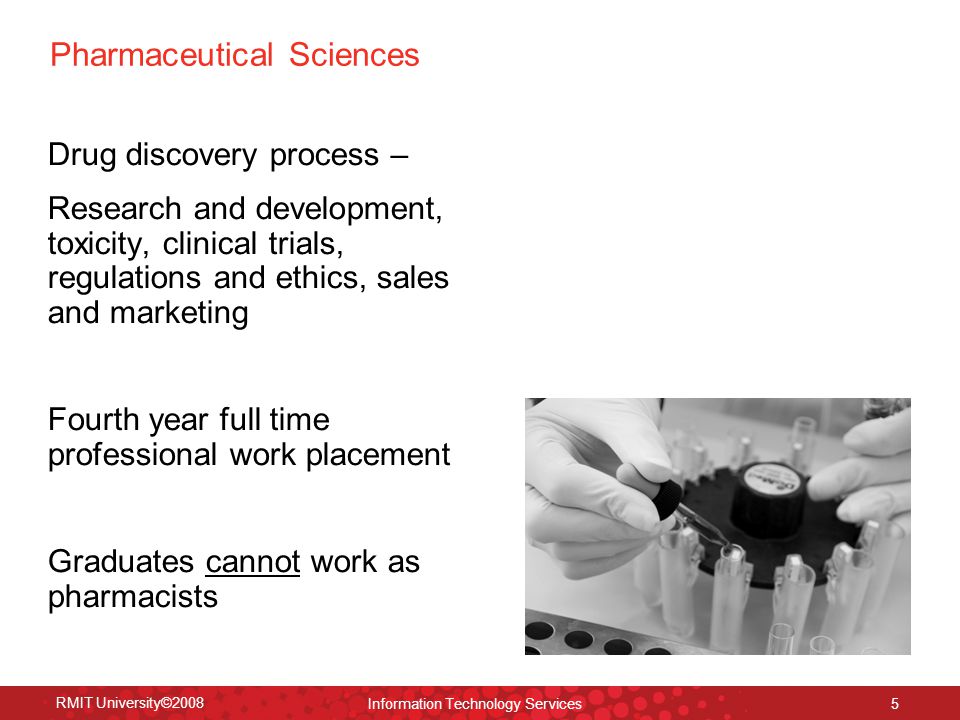 Pharmaceutical Sciences

Drug discovery process –

Research and development, toxicity, clinical trials, regulations and ethics, sales and marketing

Fourth year full time professional work placement

Graduates cannot work as pharmacists

RMIT University©2008

Information Technology Services

5